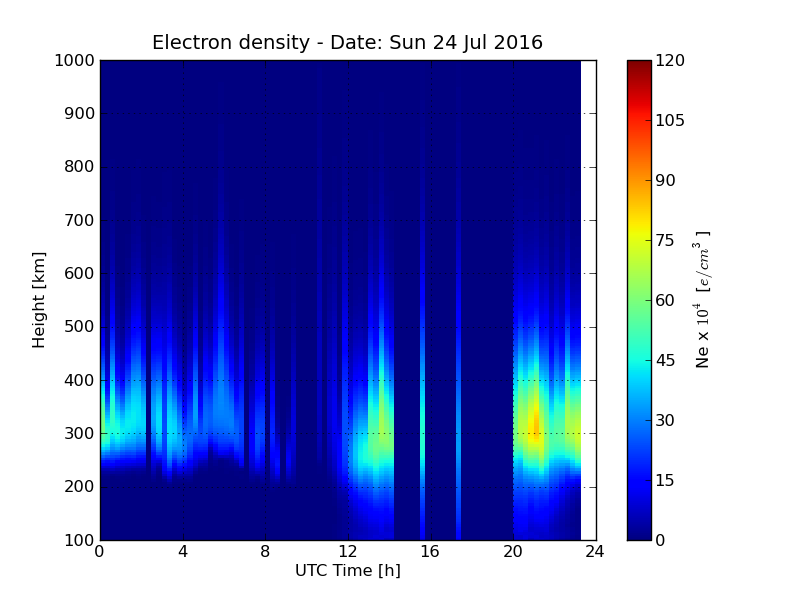 Electron density - Date: Sun 24 Jul 2016

1000
900
800
700
600
500
400
300
200
100

Height [km]

0 4 8 12 16 20 24

UTC Time [h]

120
105
90
75
60
45
30
15
0

Ne x $10^4$ $[e/cm^3]$